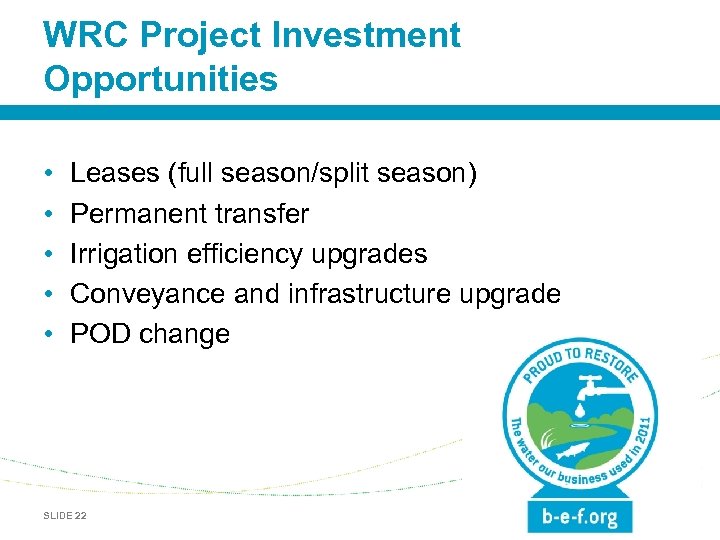 WRC Project Investment Opportunities

• Leases (full season/split season)
• Permanent transfer
• Irrigation efficiency upgrades
• Conveyance and infrastructure upgrade
• POD change

PROUD TO RESTORE
The water our business used in 2011
b-e-f.org

SLIDE 22